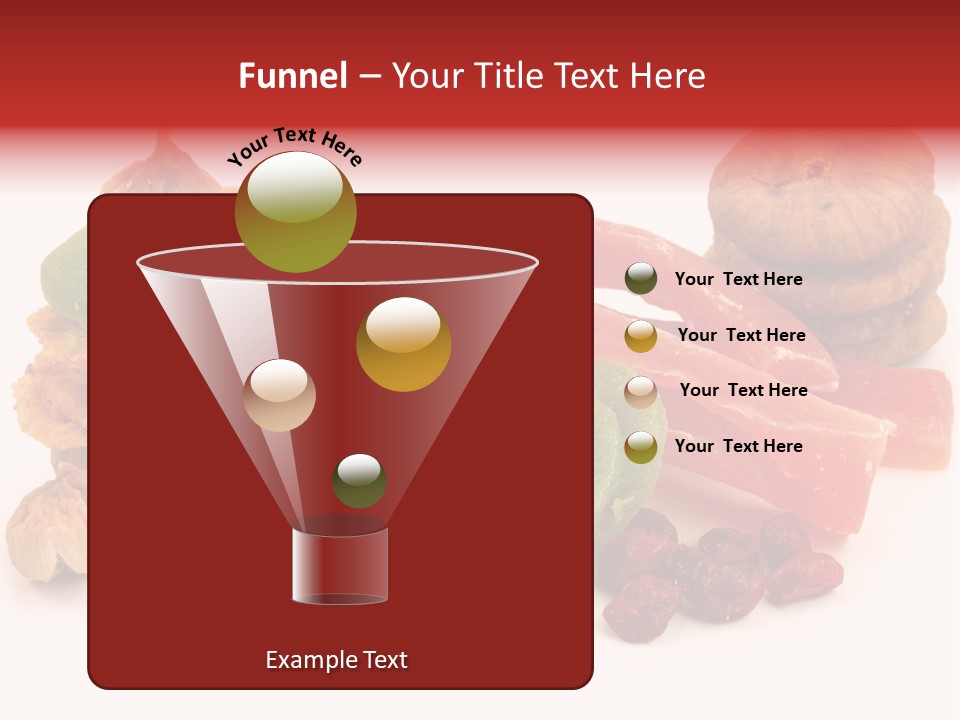 Funnel – Your Title Text Here

Your Text Here

Your Text Here

Your Text Here

Your Text Here

Your Text Here

Example Text